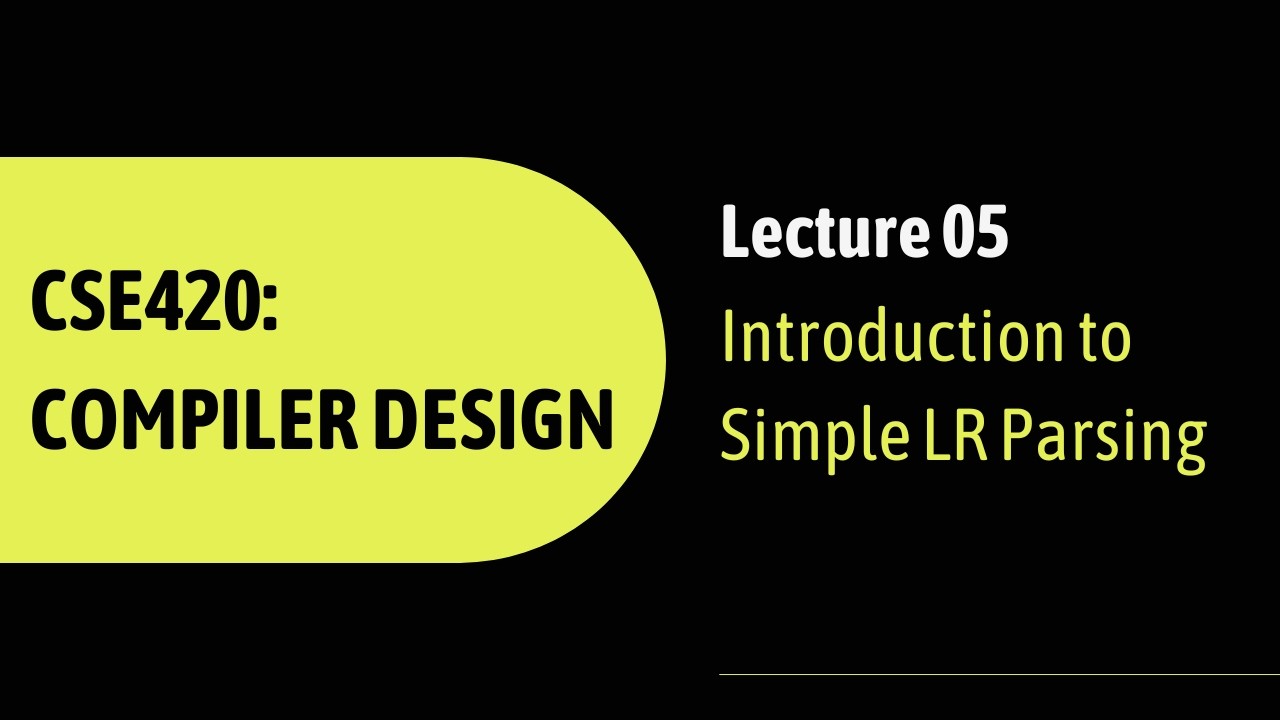 CSE420:
COMPILER DESIGN

Lecture 05
Introduction to Simple LR Parsing